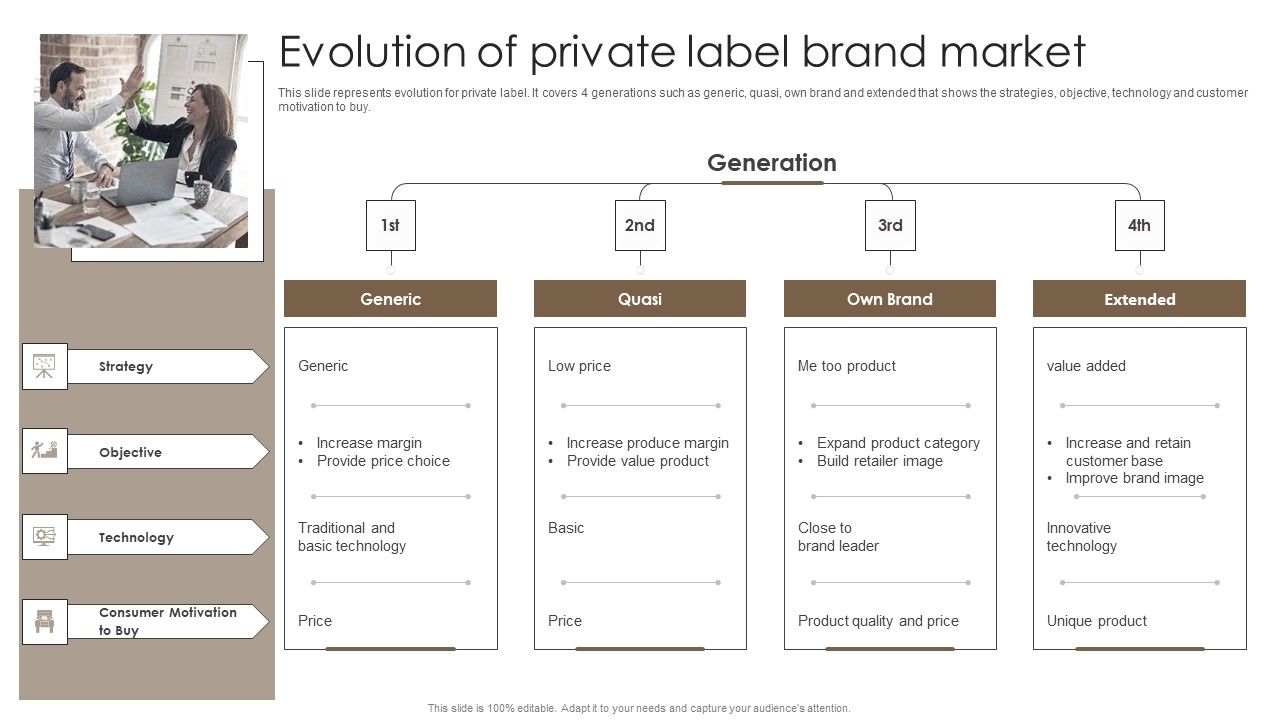 Evolution of private label brand market

This slide represents evolution for private label. It covers 4 generations such as generic, quasi, own brand and extended that shows the strategies, objective, technology and customer motivation to buy.

Generation

| | 1st | 2nd | 3rd | 4th |
|---|---|---|---|---|
| | Generic | Quasi | Own Brand | Extended |
| Strategy | Generic | Low price | Me too product | value added |
| Objective | • Increase margin • Provide price choice | • Increase produce margin • Provide value product | • Expand product category • Build retailer image | • Increase and retain customer base • Improve brand image |
| Technology | Traditional and basic technology | Basic | Close to brand leader | Innovative technology |
| Consumer Motivation to Buy | Price | Price | Product quality and price | Unique product |

This slide is 100% editable. Adapt it to your needs and capture your audience's attention.